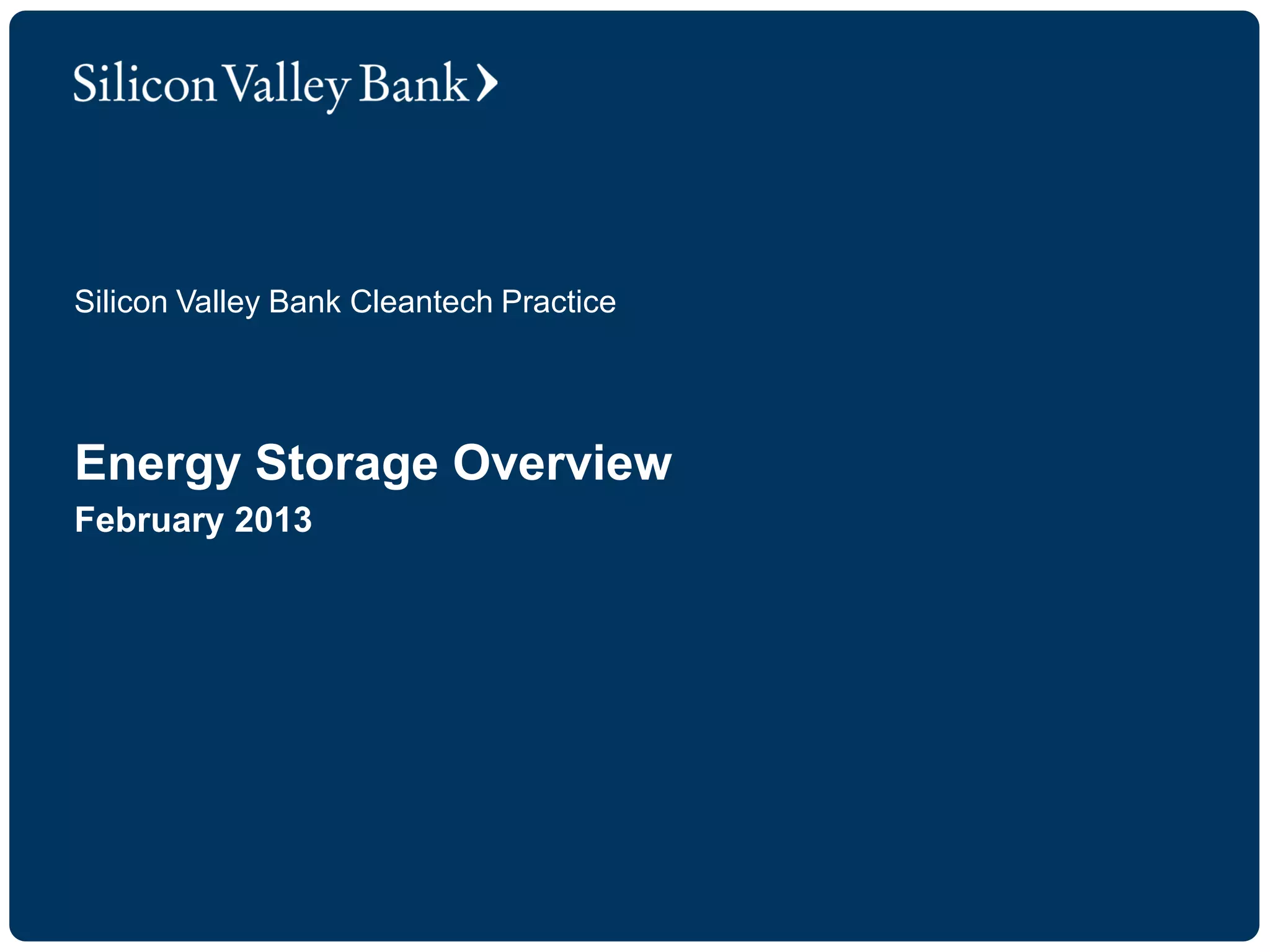 Silicon Valley Bank

Silicon Valley Bank Cleantech Practice

Energy Storage Overview
February 2013